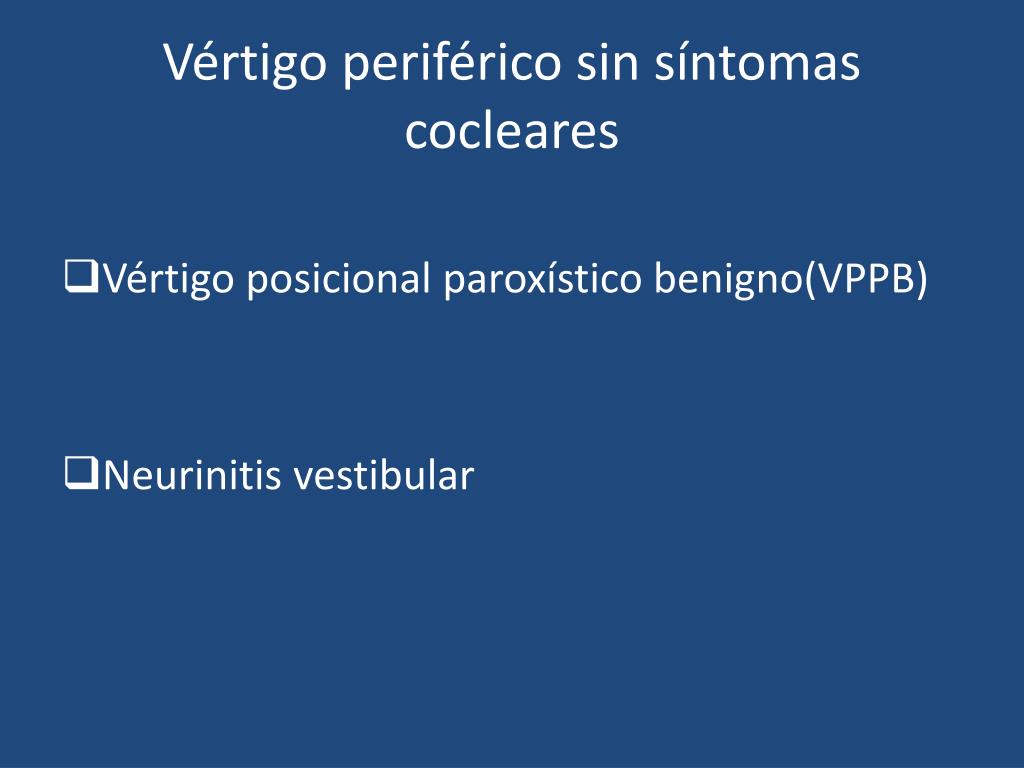 Vértigo periférico sin síntomas cocleares

❑Vértigo posicional paroxístico benigno(VPPB)

❑Neurinitis vestibular